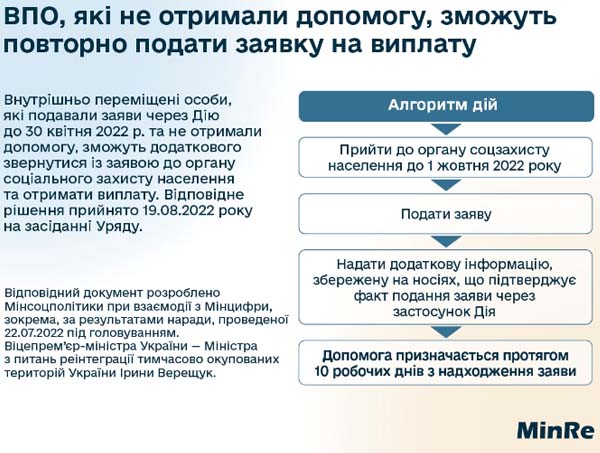 ВПО, які не отримали допомогу, зможуть повторно подати заявку на виплату

Внутрішньо переміщені особи, які подавали заяви через Дію до 30 квітня 2022 р. та не отримали допомогу, зможуть додаткового звернутися із заявою до органу соціального захисту населення та отримати виплату. Відповідне рішення прийнято 19.08.2022 року на засіданні Уряду.

Відповідний документ розроблено Мінсоцполітики при взаємодії з Мінцифри, зокрема, за результатами наради, проведеної 22.07.2022 під головуванням. Віцепрем'єр-міністра України – Міністра з питань реінтеграції тимчасово окупованих територій України Ірини Верещук.

Алгоритм дій

Прийти до органу соцзахисту населення до 1 жовтня 2022 року

Подати заяву

Надати додаткову інформацію, збережену на носіях, що підтверджує факт подання заяви через застосунок Дія

Допомога призначається протягом 10 робочих днів з надходження заяви

MinRe